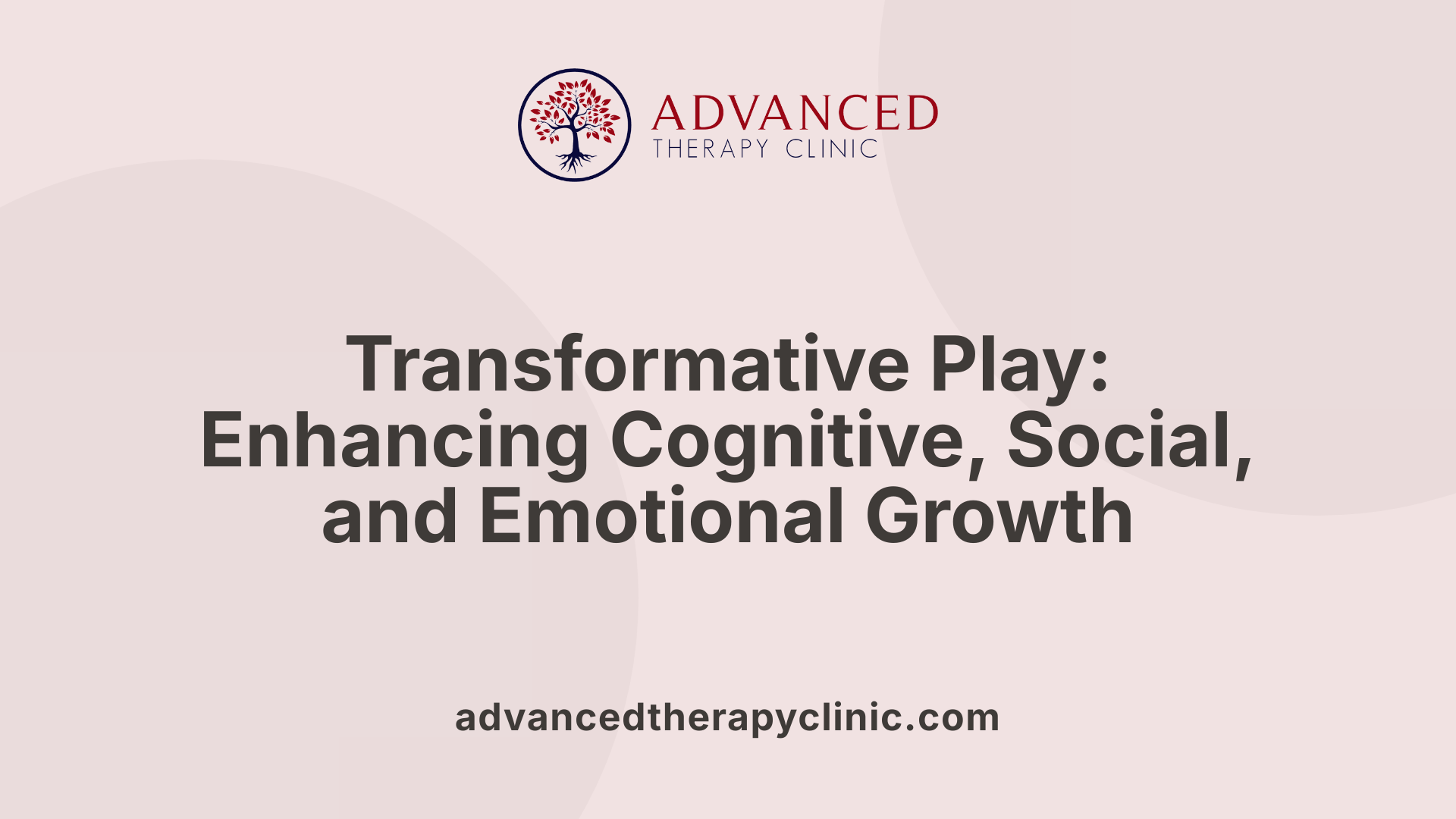 ADVANCED
THERAPY CLINIC

Transformative Play: Enhancing Cognitive, Social, and Emotional Growth

advancedtherapyclinic.com